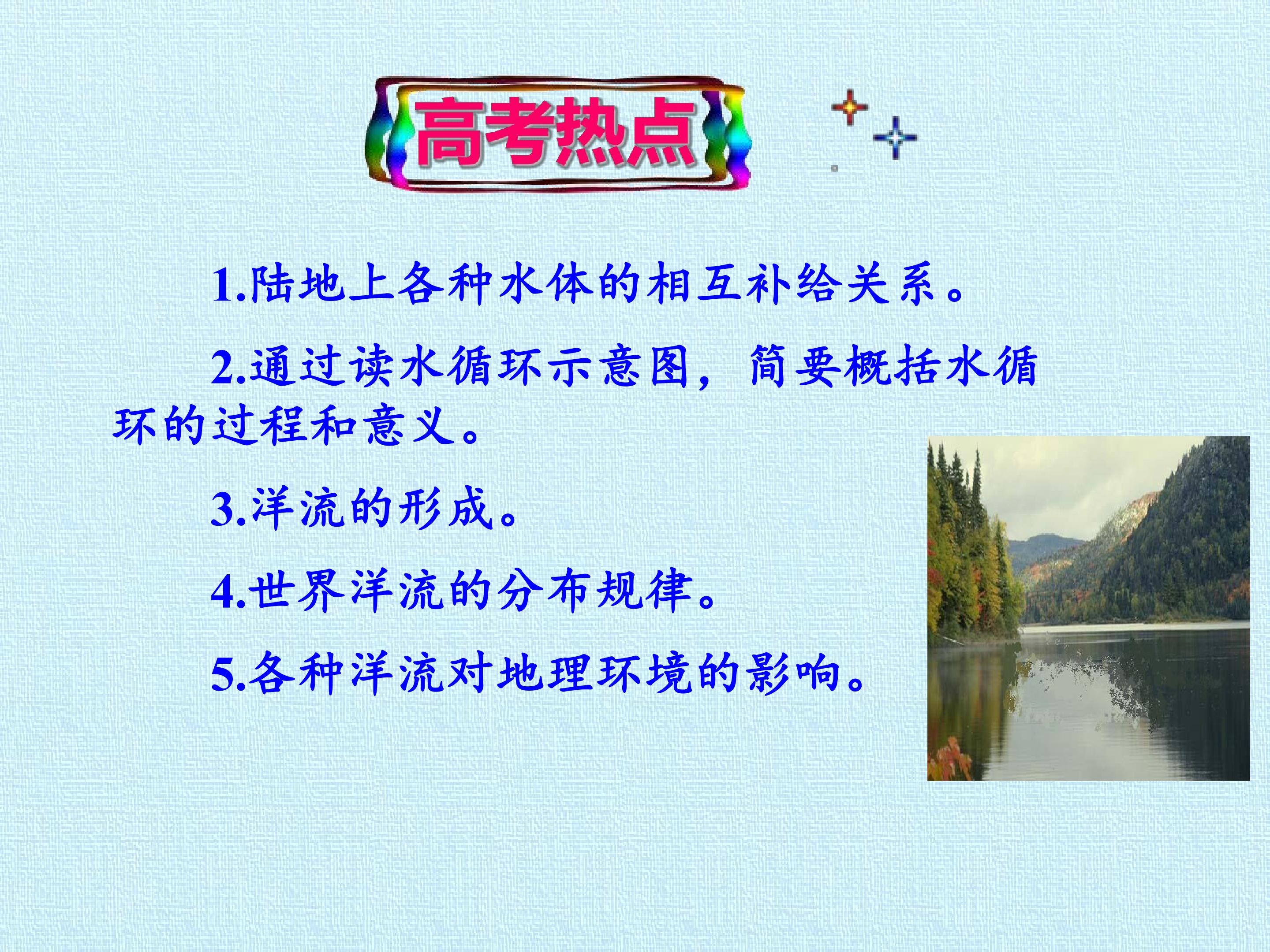 高考热点

1.陆地上各种水体的相互补给关系。

2.通过读水循环示意图，简要概括水循环的过程和意义。

3.洋流的形成。

4.世界洋流的分布规律。

5.各种洋流对地理环境的影响。